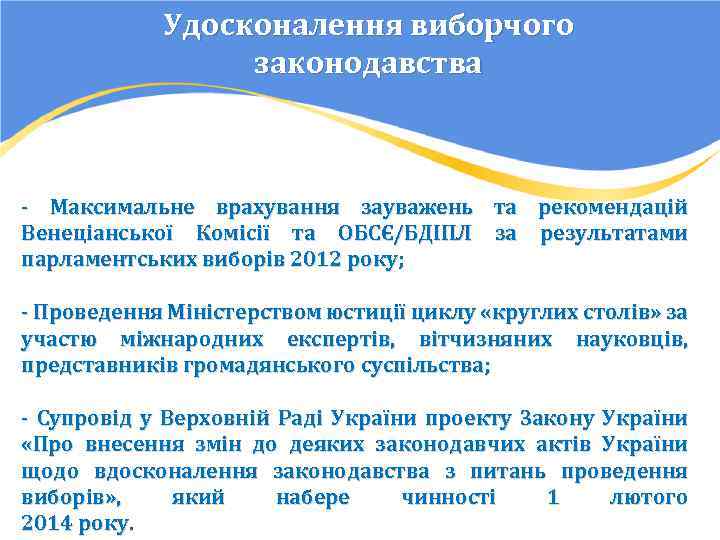 Удосконалення виборчого законодавства

- Максимальне врахування зауважень та рекомендацій Венеціанської Комісії та ОБСЄ/БДІПЛ за результатами парламентських виборів 2012 року;

- Проведення Міністерством юстиції циклу «круглих столів» за участю міжнародних експертів, вітчизняних науковців, представників громадянського суспільства;

- Супровід у Верховній Раді України проекту Закону України «Про внесення змін до деяких законодавчих актів України щодо вдосконалення законодавства з питань проведення виборів», який набере чинності 1 лютого 2014 року.